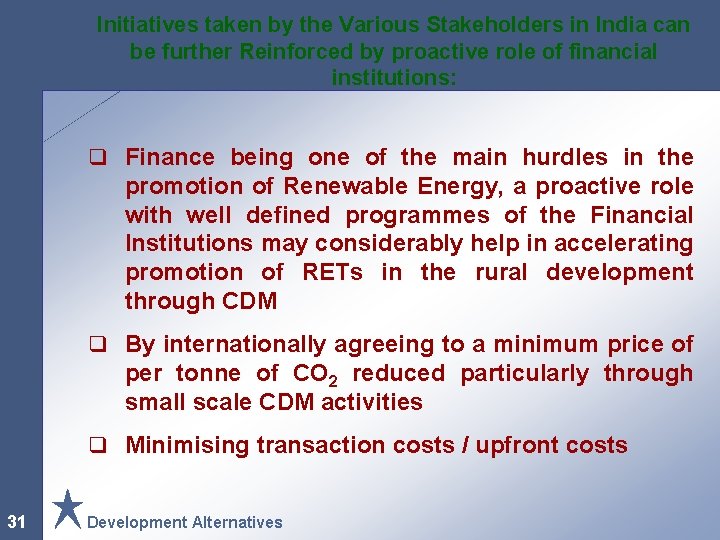 Initiatives taken by the Various Stakeholders in India can be further Reinforced by proactive role of financial institutions:

❑ Finance being one of the main hurdles in the promotion of Renewable Energy, a proactive role with well defined programmes of the Financial Institutions may considerably help in accelerating promotion of RETs in the rural development through CDM

❑ By internationally agreeing to a minimum price of per tonne of $CO_2$ reduced particularly through small scale CDM activities

❑ Minimising transaction costs / upfront costs

31

Development Alternatives